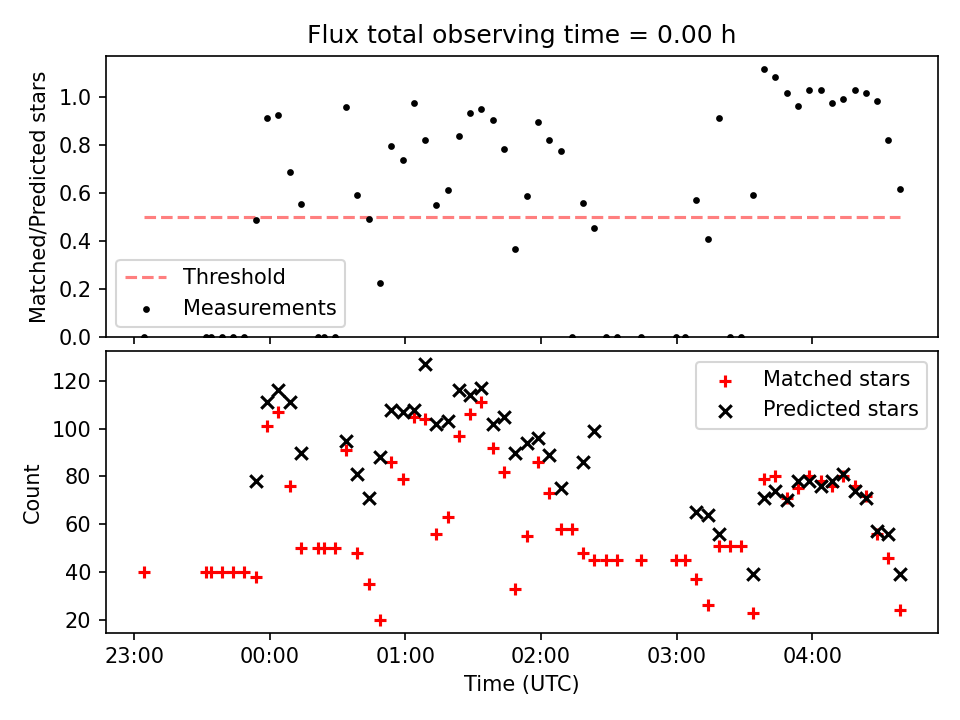 Flux total observing time = 0.00 h

Matched/Predicted stars

1.0
0.8
0.6
0.4
0.2
0.0

Threshold
Measurements

Count

120
100
80
60
40
20

Matched stars
Predicted stars

23:00
00:00
01:00
02:00
03:00
04:00

Time (UTC)